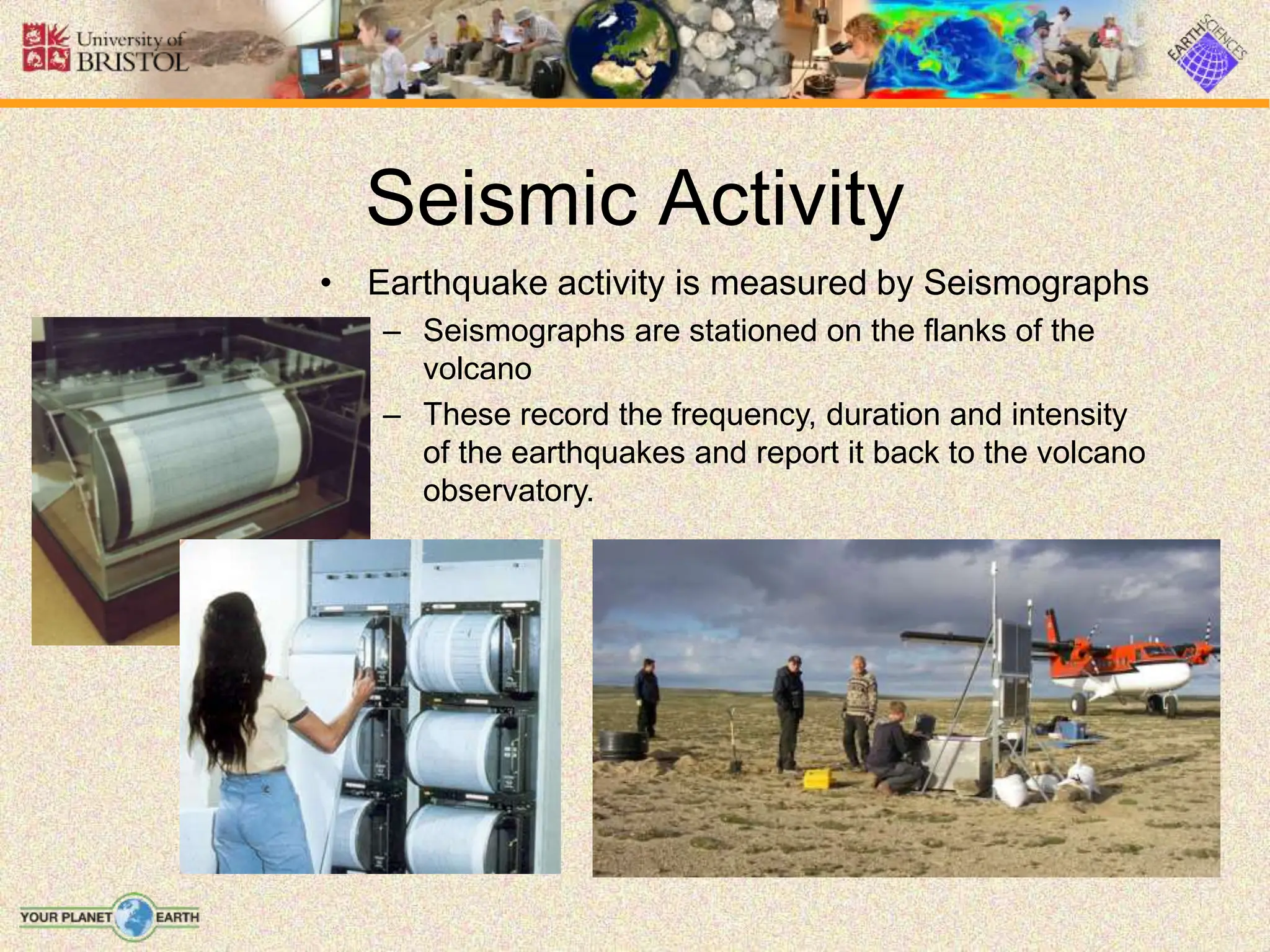 University of BRISTOL

EARTH SCIENCES

Seismic Activity

• Earthquake activity is measured by Seismographs
– Seismographs are stationed on the flanks of the volcano
– These record the frequency, duration and intensity of the earthquakes and report it back to the volcano observatory.

YOUR PLANET EARTH